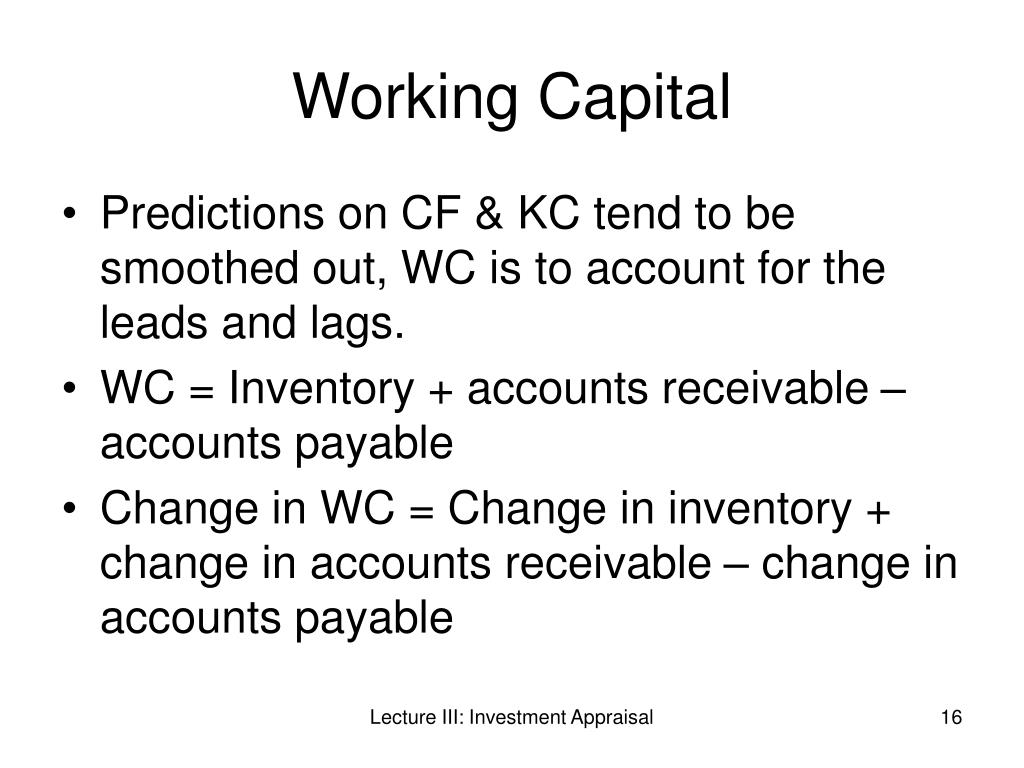 Working Capital

• Predictions on CF & KC tend to be smoothed out, WC is to account for the leads and lags.

• WC = Inventory + accounts receivable – accounts payable

• Change in WC = Change in inventory + change in accounts receivable – change in accounts payable

Lecture III: Investment Appraisal

16